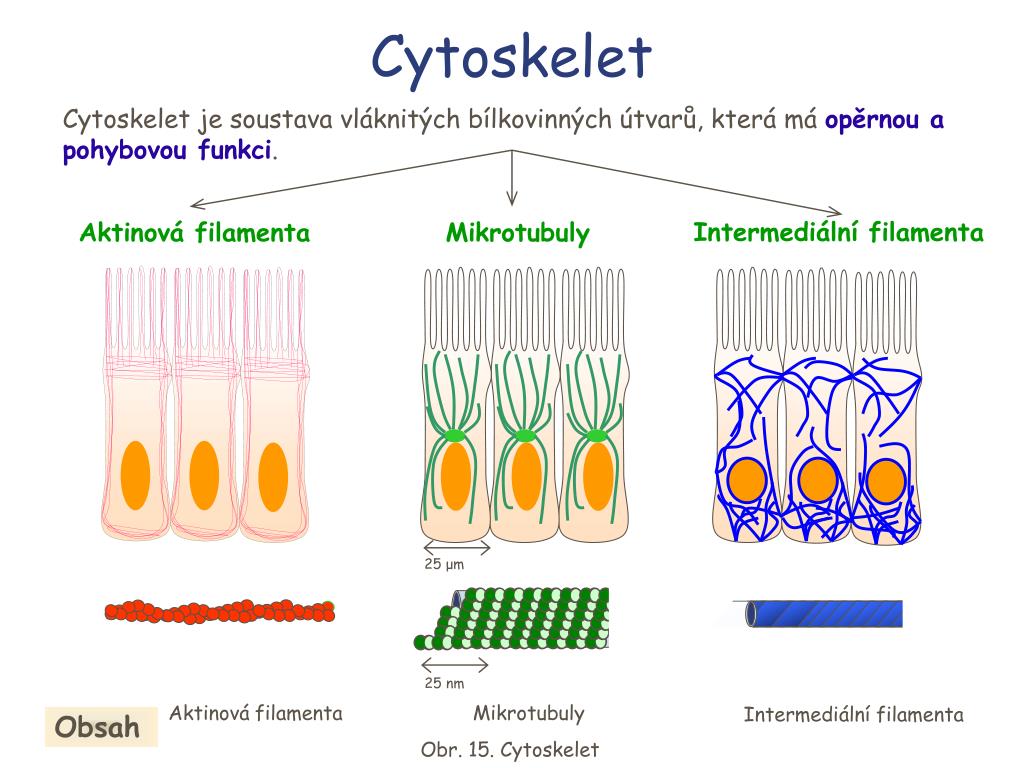 Cytoskelet

Cytoskelet je soustava vláknitých bílkovinných útvarů, která má opěrnou a pohybovou funkci.

Aktinová filamenta

Mikrotubuly

Intermediální filamenta

25 μm

25 nm

Obsah

Aktinová filamenta

Mikrotubuly

Intermediální filamenta

Obr. 15. Cytoskelet